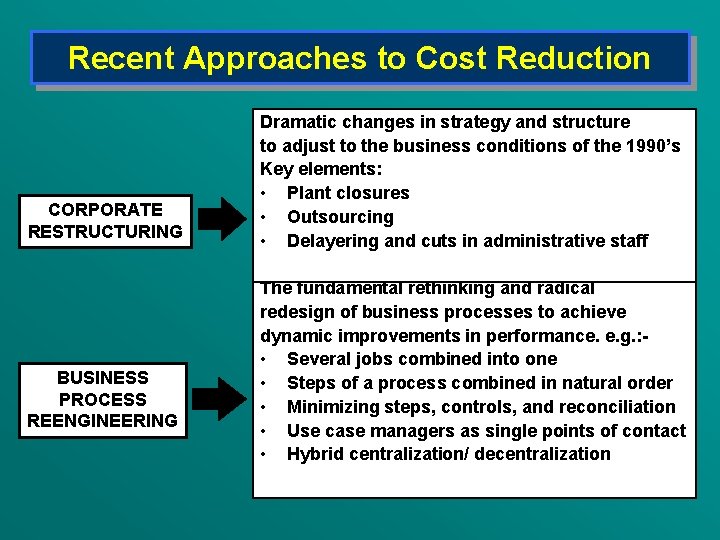 Recent Approaches to Cost Reduction

CORPORATE RESTRUCTURING

Dramatic changes in strategy and structure to adjust to the business conditions of the 1990's
Key elements:
• Plant closures
• Outsourcing
• Delayering and cuts in administrative staff

BUSINESS PROCESS REENGINEERING

The fundamental rethinking and radical redesign of business processes to achieve dynamic improvements in performance. e.g.:-
• Several jobs combined into one
• Steps of a process combined in natural order
• Minimizing steps, controls, and reconciliation
• Use case managers as single points of contact
• Hybrid centralization/ decentralization